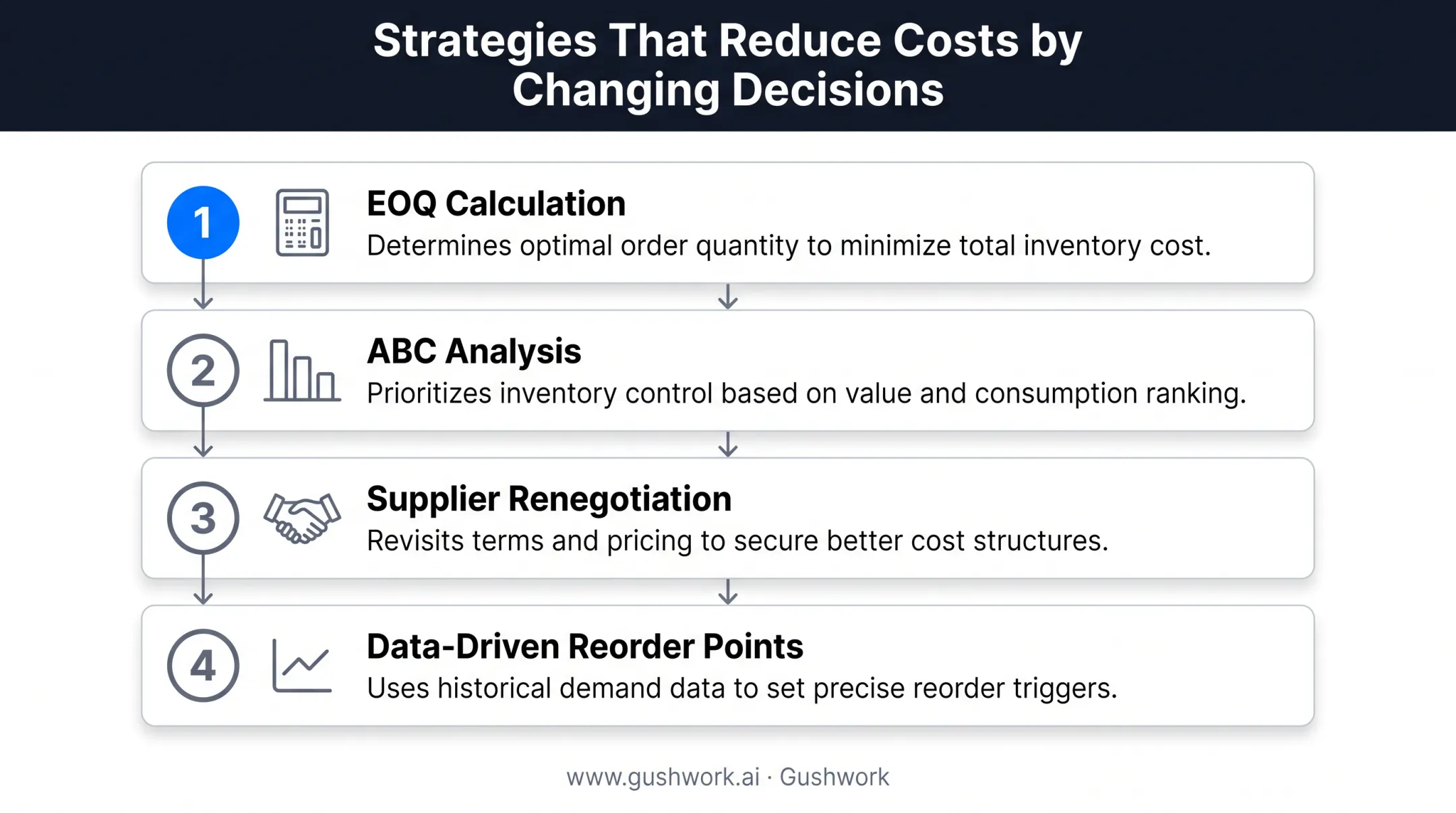 Strategies That Reduce Costs by Changing Decisions

1

EOQ Calculation

Determines optimal order quantity to minimize total inventory cost.

2

ABC Analysis

Prioritizes inventory control based on value and consumption ranking.

3

Supplier Renegotiation

Revisits terms and pricing to secure better cost structures.

4

Data-Driven Reorder Points

Uses historical demand data to set precise reorder triggers.

www.gushwork.ai · Gushwork